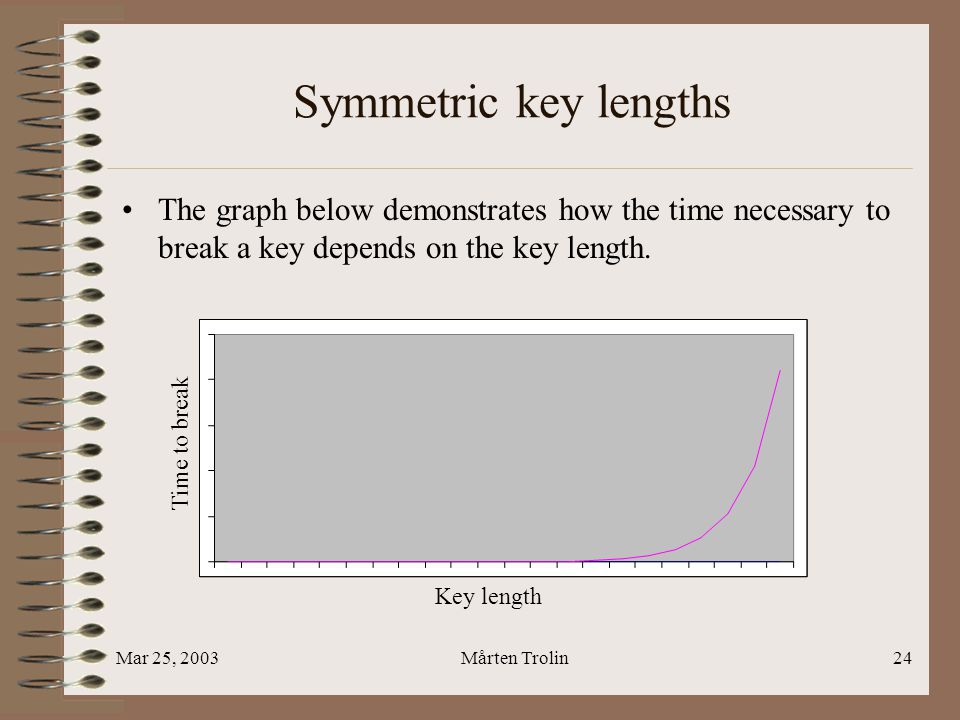 Symmetric key lengths

• The graph below demonstrates how the time necessary to break a key depends on the key length.

Time to break

Key length

Mar 25, 2003

Mårten Trolin

24